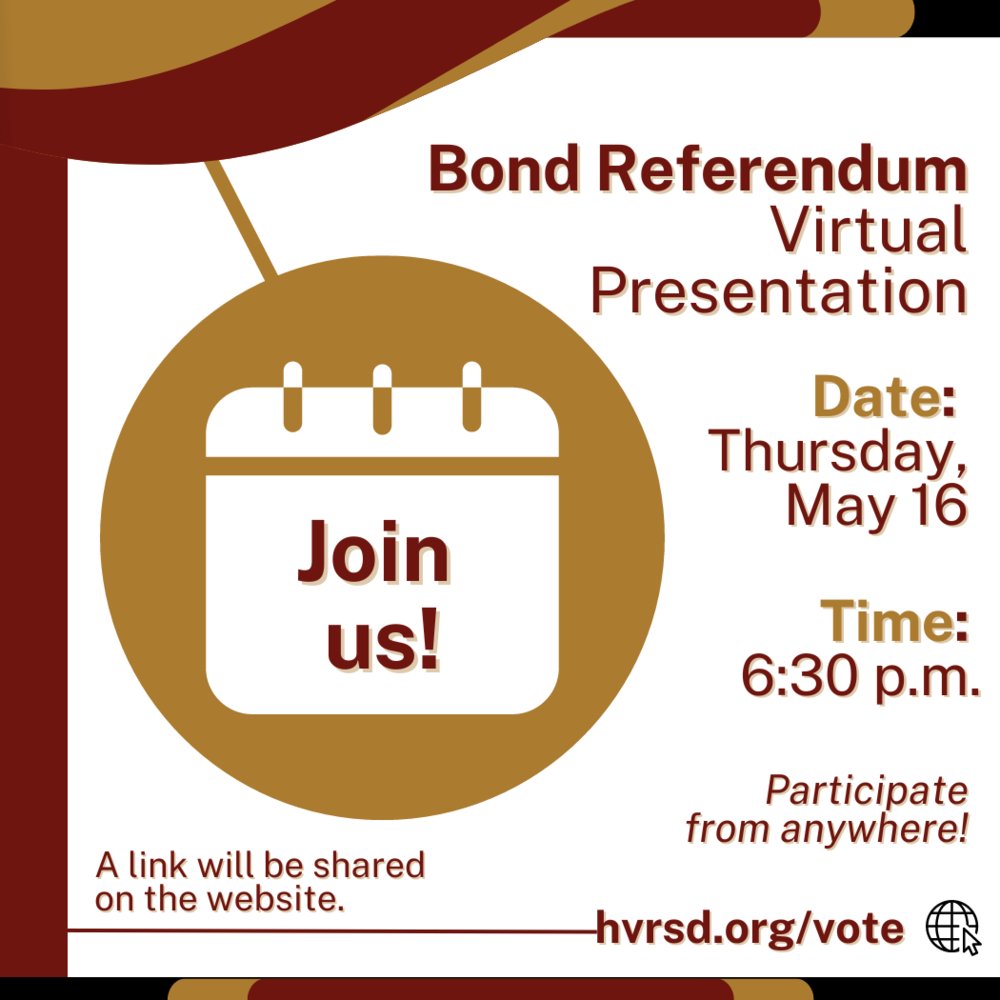 Bond Referendum
Virtual Presentation

Join us!

Date:
Thursday, May 16

Time:
6:30 p.m.

Participate from anywhere!

A link will be shared on the website.

hvrsd.org/vote